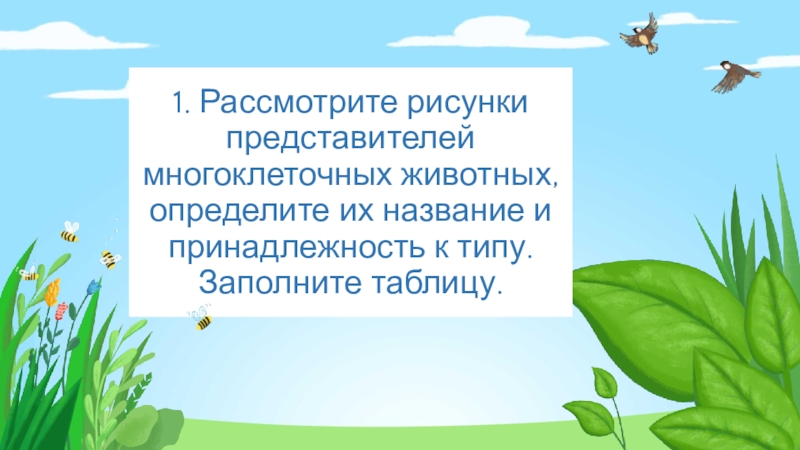 1. Рассмотрите рисунки представителей многоклеточных животных, определите их название и принадлежность к типу. Заполните таблицу.